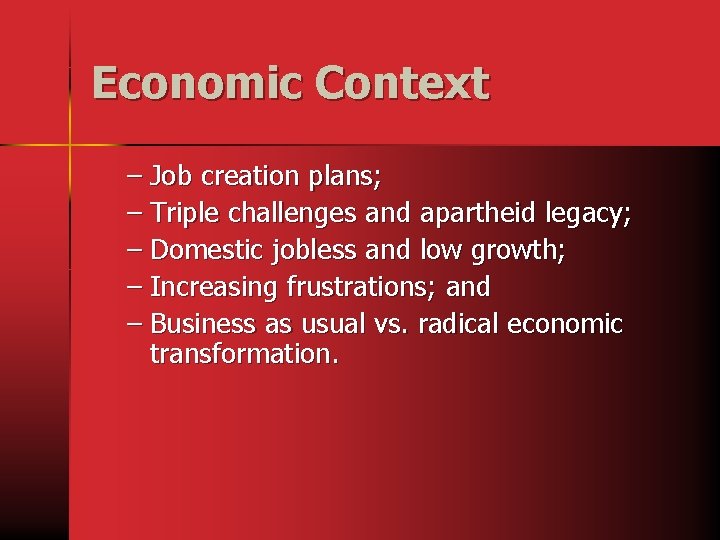 Economic Context

– Job creation plans;
– Triple challenges and apartheid legacy;
– Domestic jobless and low growth;
– Increasing frustrations; and
– Business as usual vs. radical economic transformation.